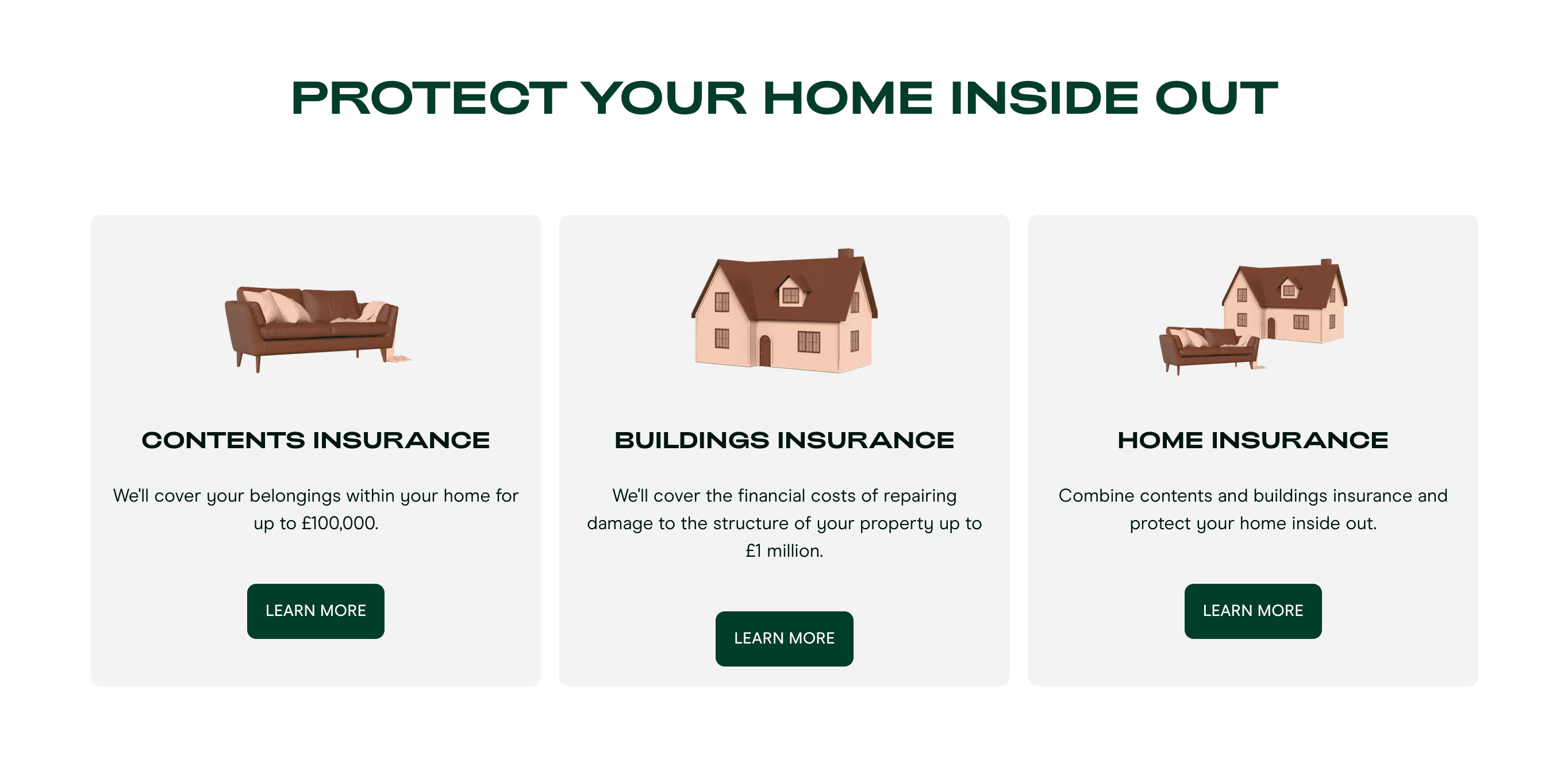 PROTECT YOUR HOME INSIDE OUT

CONTENTS INSURANCE

We'll cover your belongings within your home for up to £100,000.

LEARN MORE

BUILDINGS INSURANCE

We'll cover the financial costs of repairing damage to the structure of your property up to £1 million.

LEARN MORE

HOME INSURANCE

Combine contents and buildings insurance and protect your home inside out.

LEARN MORE